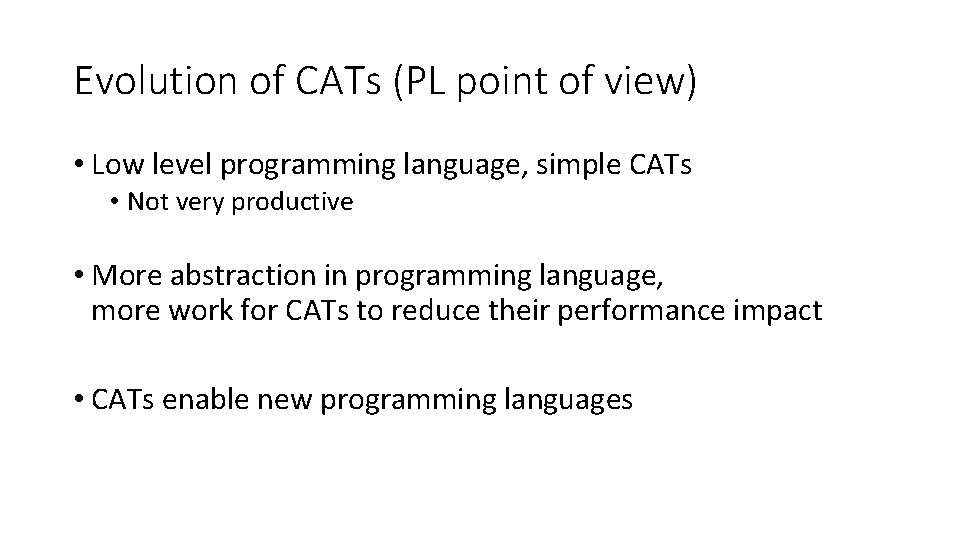 Evolution of CATs (PL point of view)

• Low level programming language, simple CATs
  • Not very productive

• More abstraction in programming language, more work for CATs to reduce their performance impact

• CATs enable new programming languages